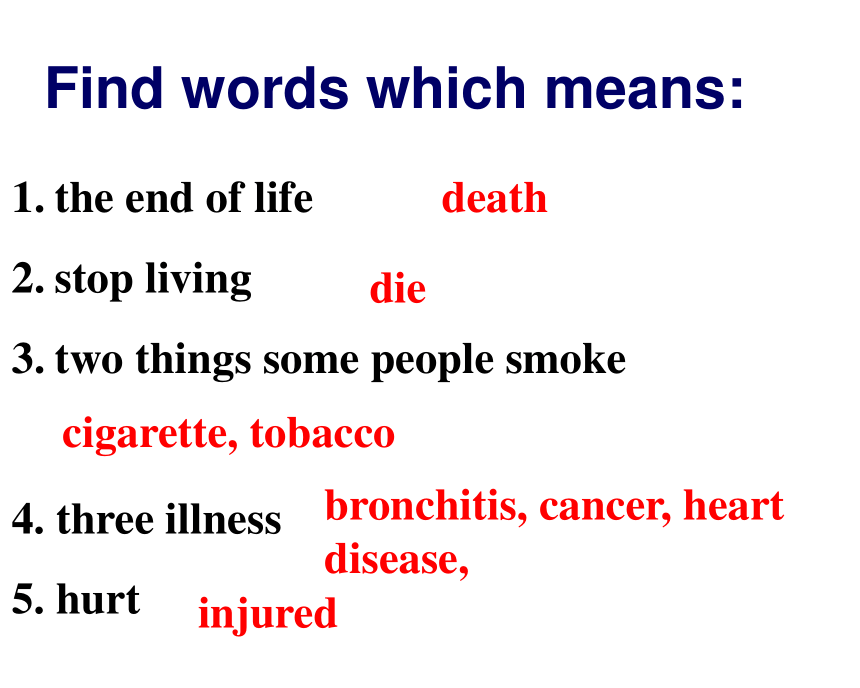 Find words which means:

1. the end of life death

2. stop living die

3. two things some people smoke

cigarette, tobacco

4. three illness bronchitis, cancer, heart disease,

5. hurt injured